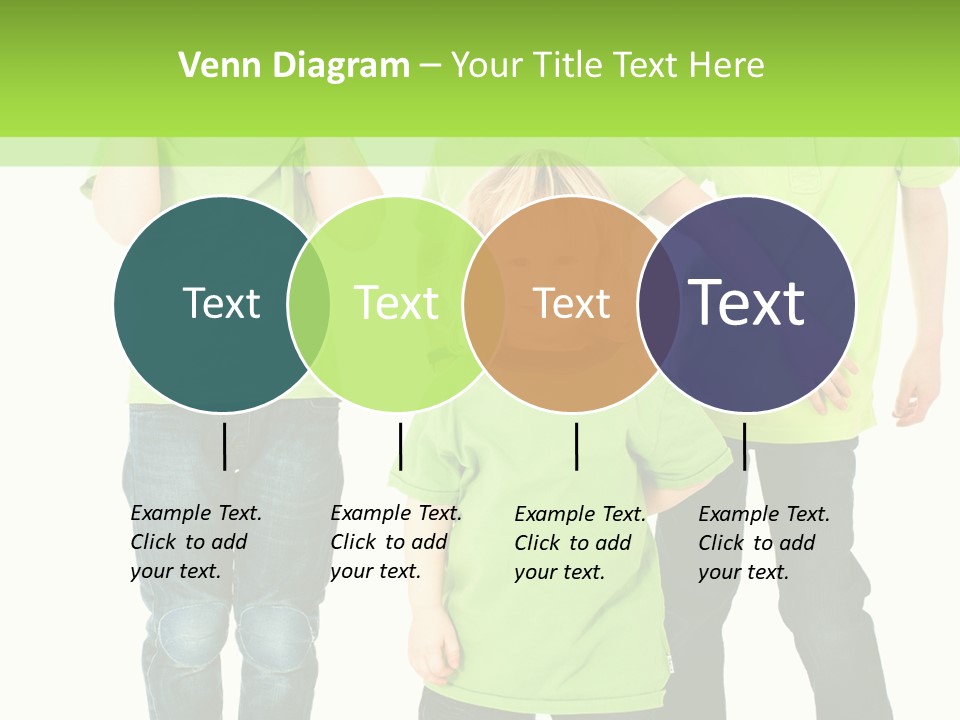 Venn Diagram – Your Title Text Here

Text

Text

Text

Text

Example Text. Click to add your text.

Example Text. Click to add your text.

Example Text. Click to add your text.

Example Text. Click to add your text.